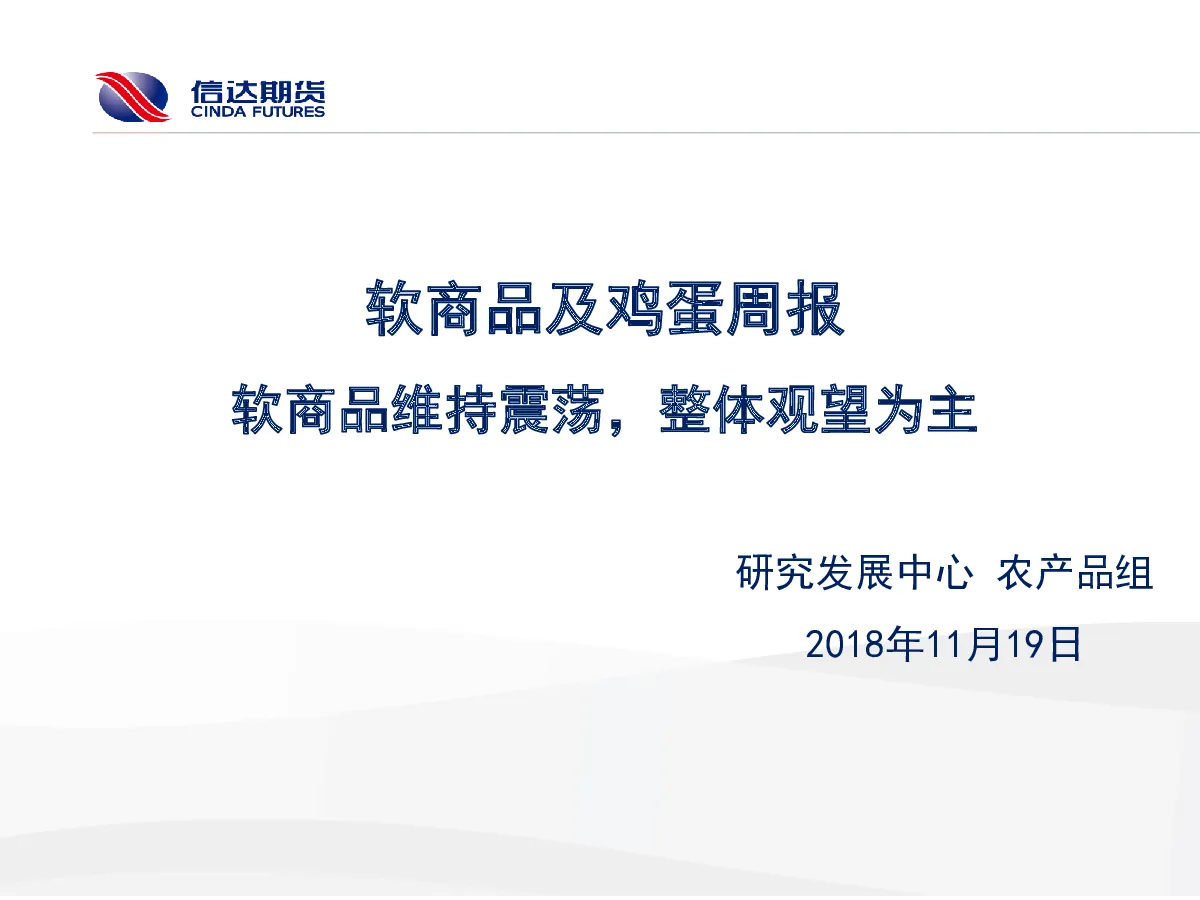 信达期货
CINDA FUTURES

软商品及鸡蛋周报

软商品维持震荡，整体观望为主

研究发展中心 农产品组

2018年11月19日